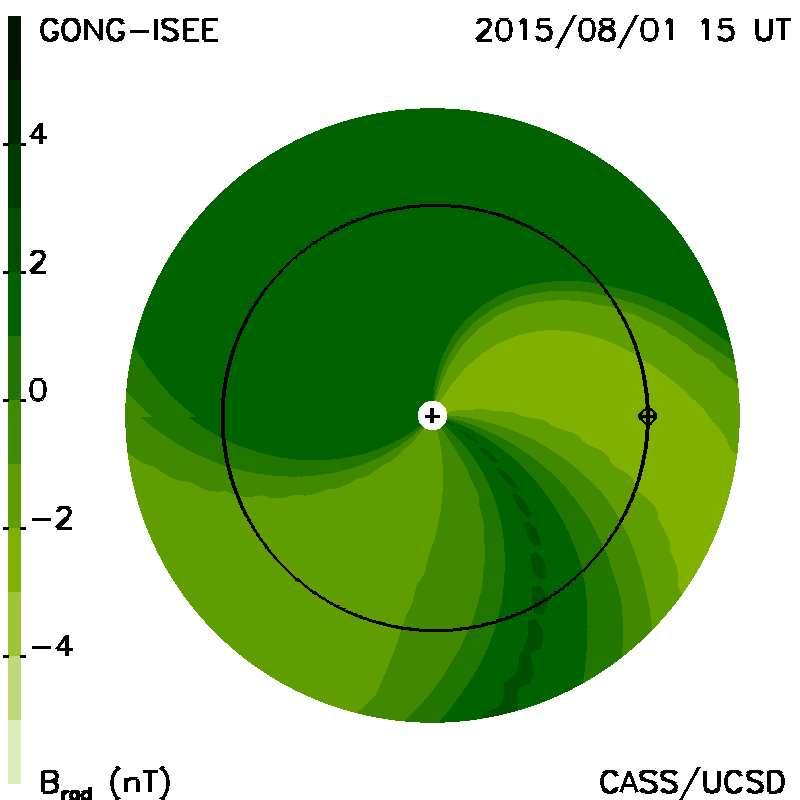 GONG-ISEE

2015/08/01 15 UT

4

2

0

−2

−4

$B_{rad}$ (nT)

CASS/UCSD